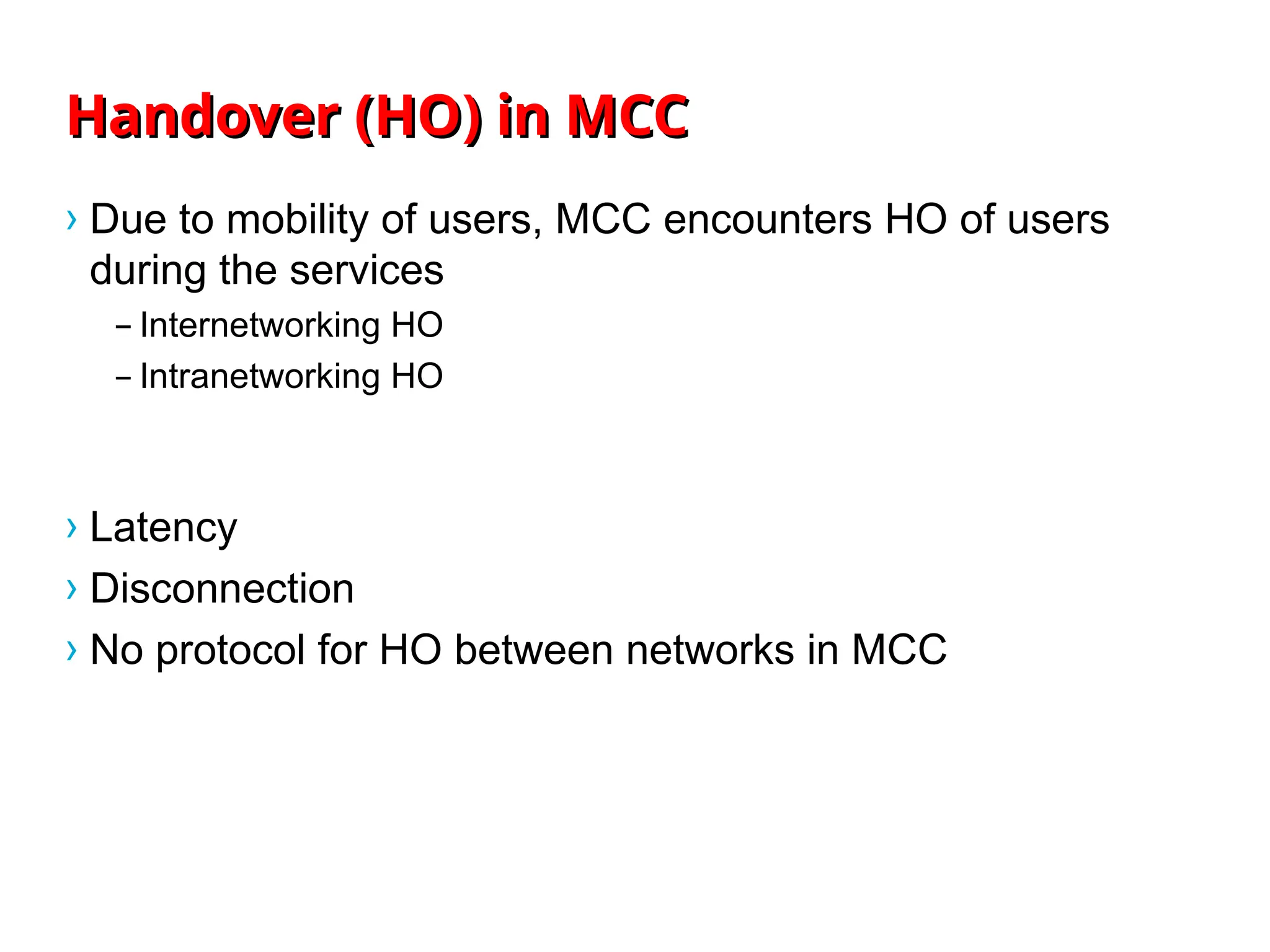 Handover (HO) in MCC

› Due to mobility of users, MCC encounters HO of users during the services
  – Internetworking HO
  – Intranetworking HO

› Latency
› Disconnection
› No protocol for HO between networks in MCC